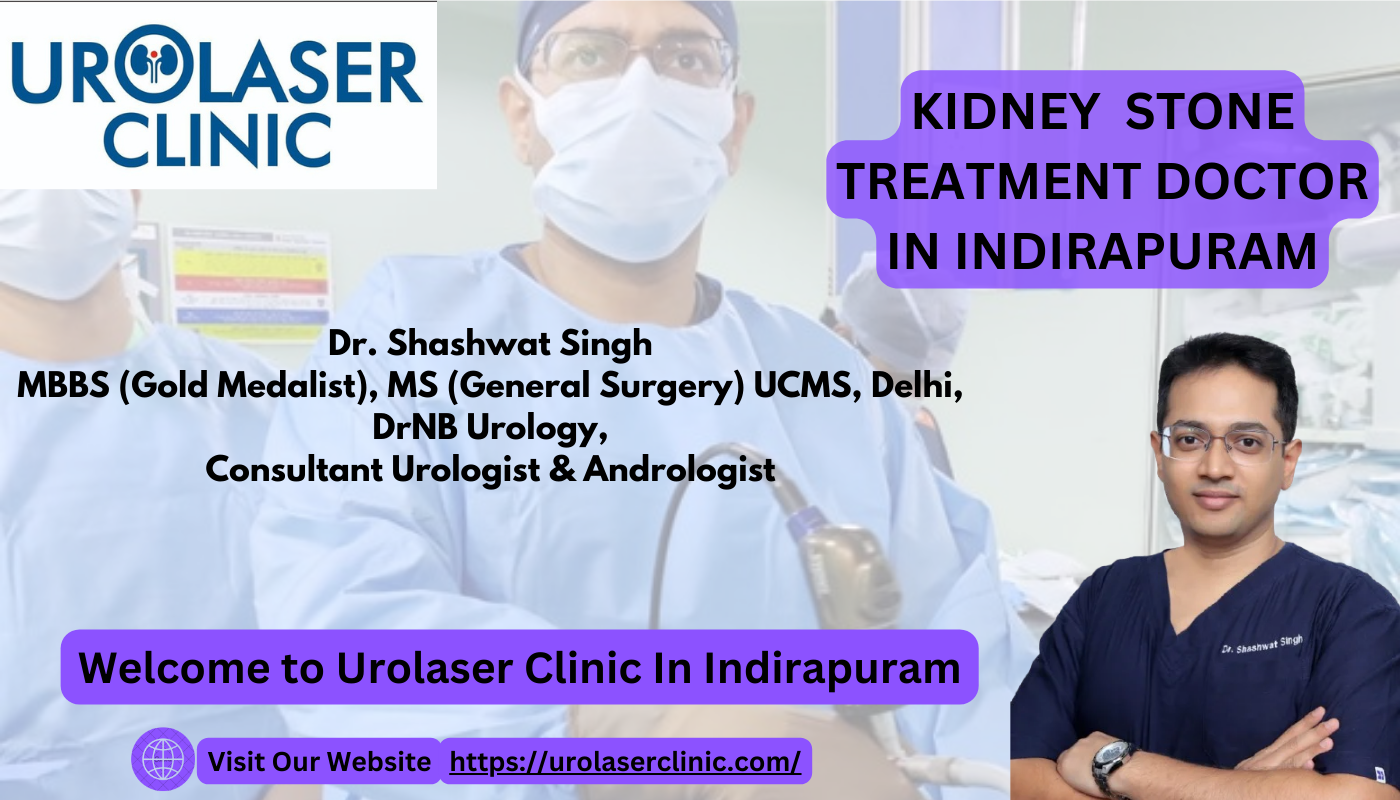 UROLASER CLINIC

KIDNEY STONE TREATMENT DOCTOR IN INDIRAPURAM

Dr. Shashwat Singh
MBBS (Gold Medalist), MS (General Surgery) UCMS, Delhi,
DrNB Urology,
Consultant Urologist & Andrologist

Dr. Shashwat Singh

Welcome to Urolaser Clinic In Indirapuram

Visit Our Website https://urolaserclinic.com/